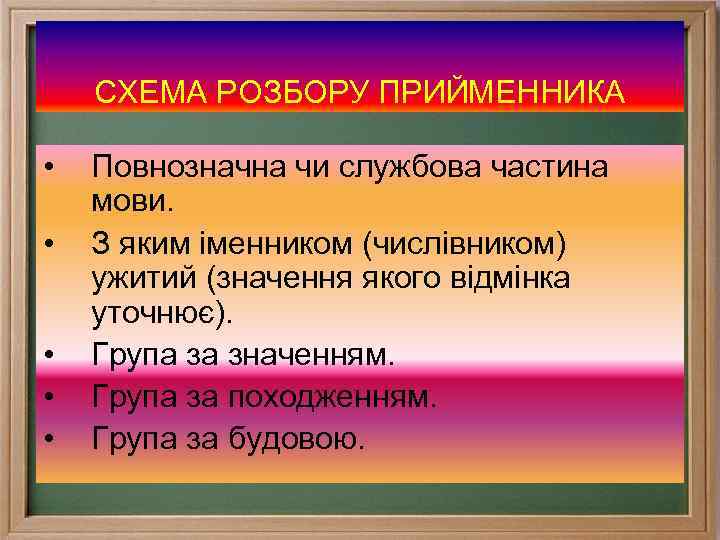 СХЕМА РОЗБОРУ ПРИЙМЕННИКА

• Повнозначна чи службова частина мови.
• З яким іменником (числівником) ужитий (значення якого відмінка уточнює).
• Група за значенням.
• Група за походженням.
• Група за будовою.